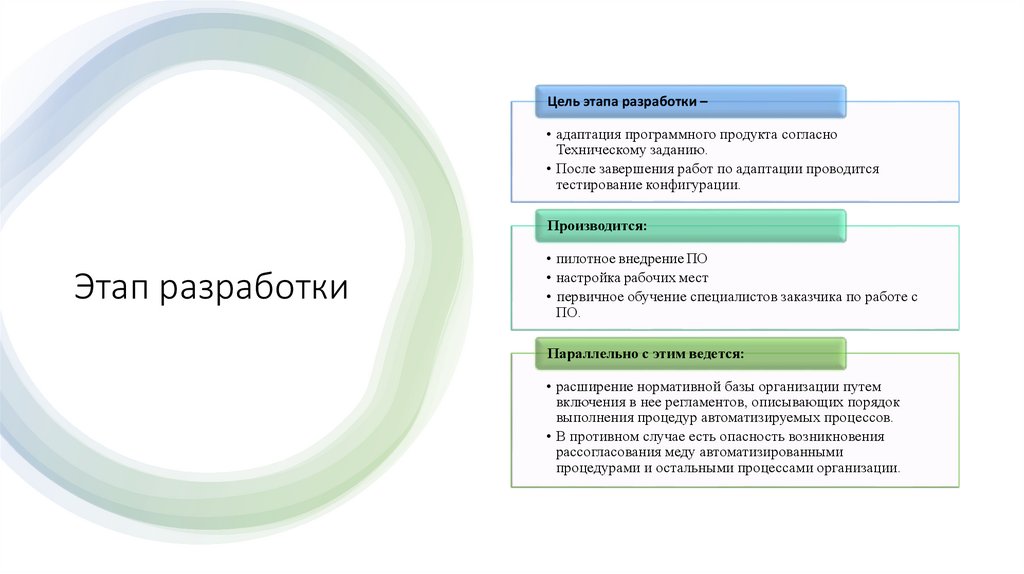 Этап разработки

Цель этапа разработки –

• адаптация программного продукта согласно Техническому заданию.
• После завершения работ по адаптации проводится тестирование конфигурации.

Производится:

• пилотное внедрение ПО
• настройка рабочих мест
• первичное обучение специалистов заказчика по работе с ПО.

Параллельно с этим ведется:

• расширение нормативной базы организации путем включения в нее регламентов, описывающих порядок выполнения процедур автоматизируемых процессов.
• В противном случае есть опасность возникновения рассогласования меду автоматизированными процедурами и остальными процессами организации.